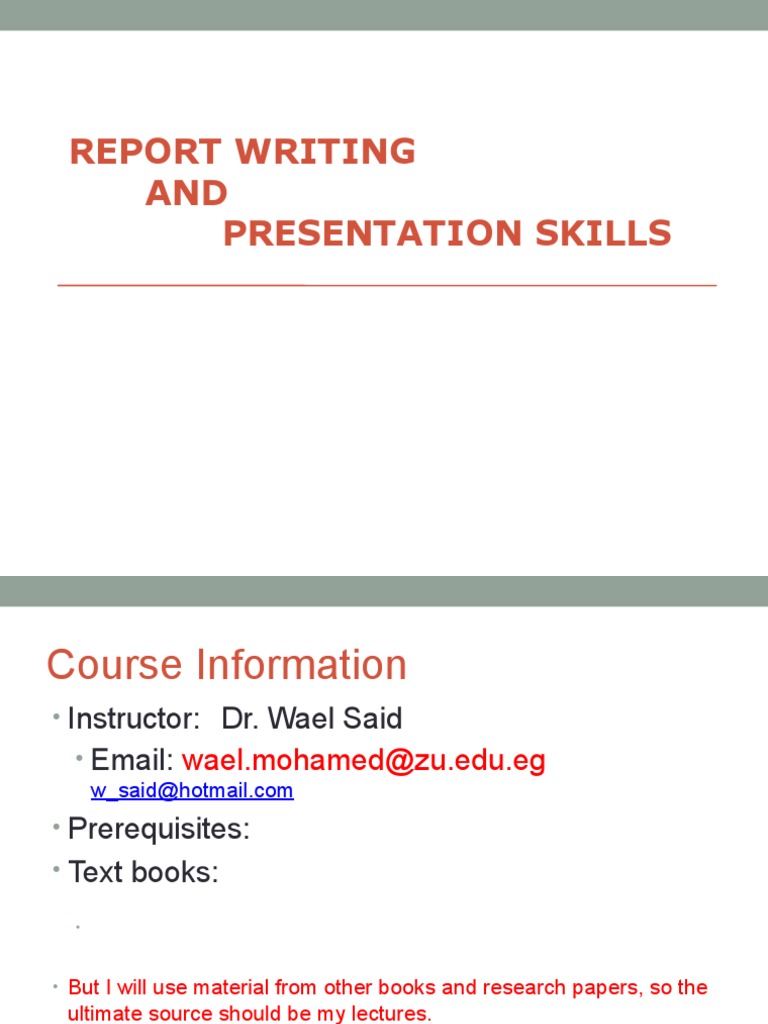 REPORT WRITING
AND
PRESENTATION SKILLS

Course Information

• Instructor: Dr. Wael Said
• Email: wael.mohamed@zu.edu.eg
w_said@hotmail.com
• Prerequisites:
• Text books:
•

• But I will use material from other books and research papers, so the ultimate source should be my lectures.